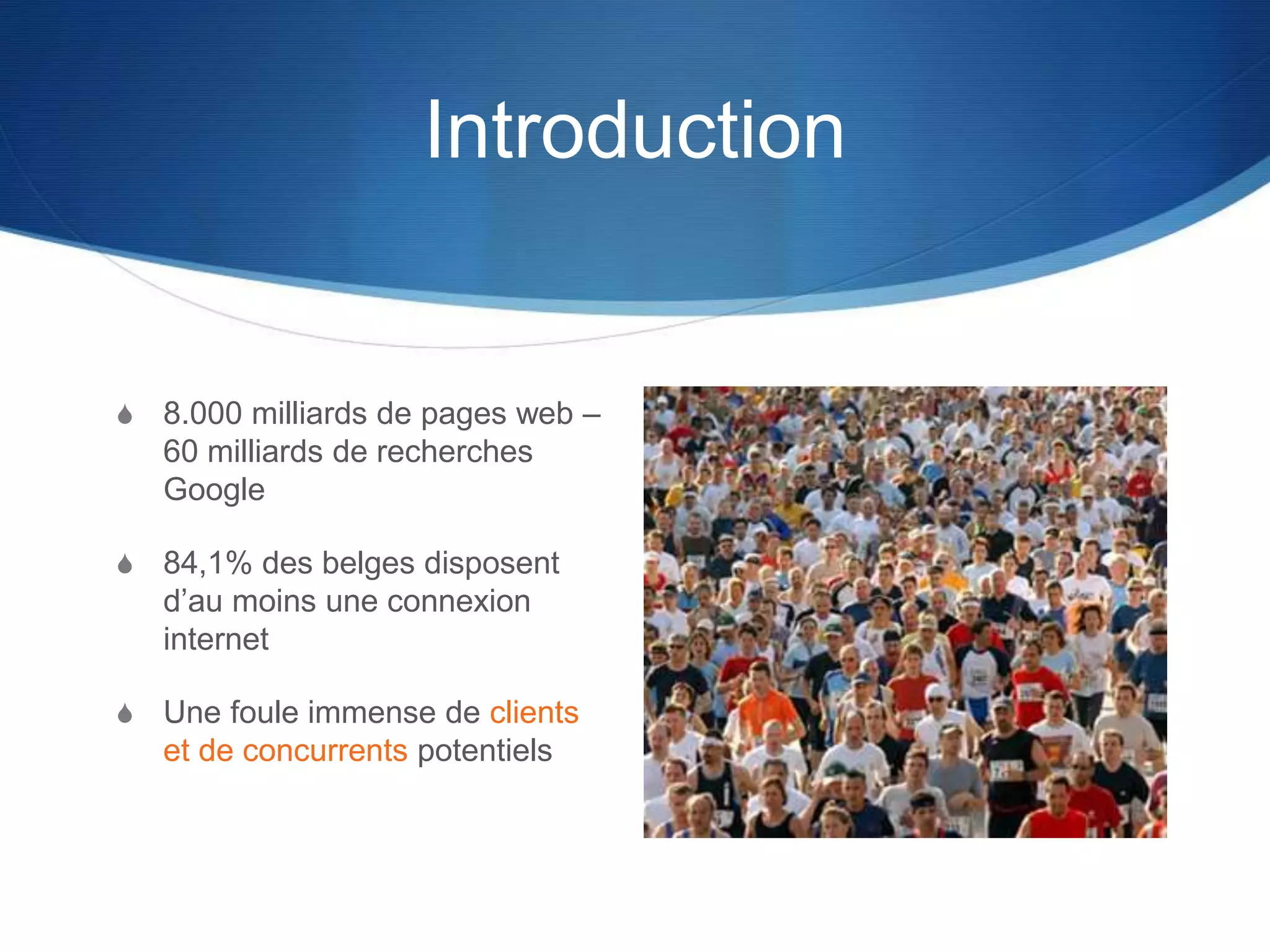 Introduction

8.000 milliards de pages web – 60 milliards de recherches Google

84,1% des belges disposent d’au moins une connexion internet

Une foule immense de clients et de concurrents potentiels